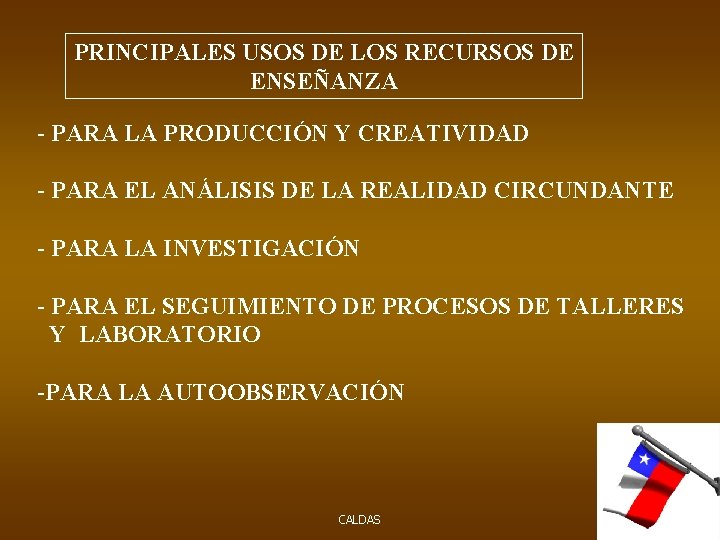 PRINCIPALES USOS DE LOS RECURSOS DE ENSEÑANZA

- PARA LA PRODUCCIÓN Y CREATIVIDAD

- PARA EL ANÁLISIS DE LA REALIDAD CIRCUNDANTE

- PARA LA INVESTIGACIÓN

- PARA EL SEGUIMIENTO DE PROCESOS DE TALLERES Y LABORATORIO

-PARA LA AUTOOBSERVACIÓN

CALDAS